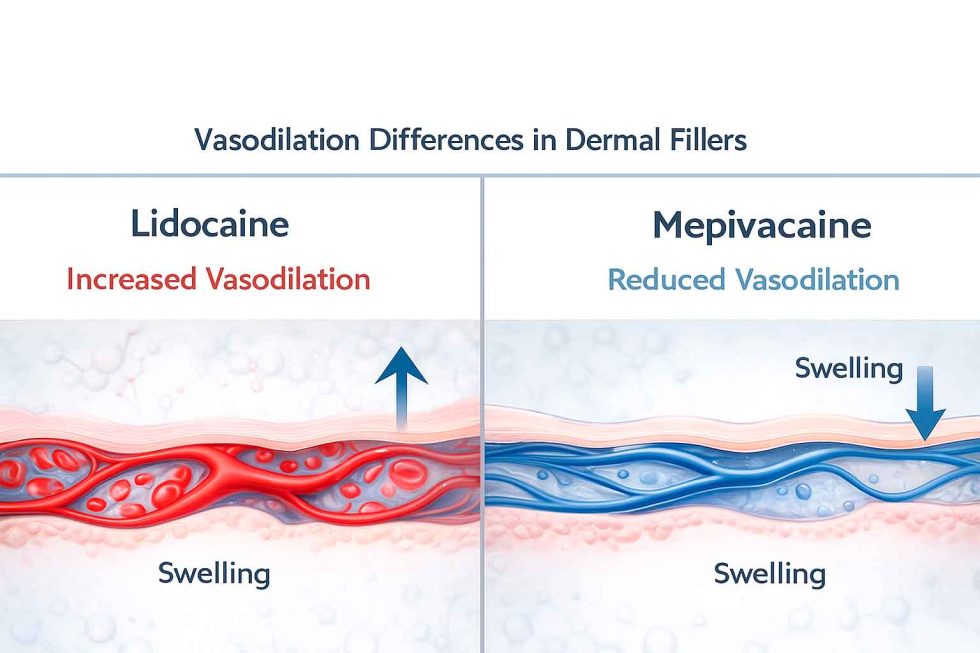 Vasodilation Differences in Dermal Fillers

Lidocaine

Increased Vasodilation

Swelling

Mepivacaine

Reduced Vasodilation

Swelling

Swelling